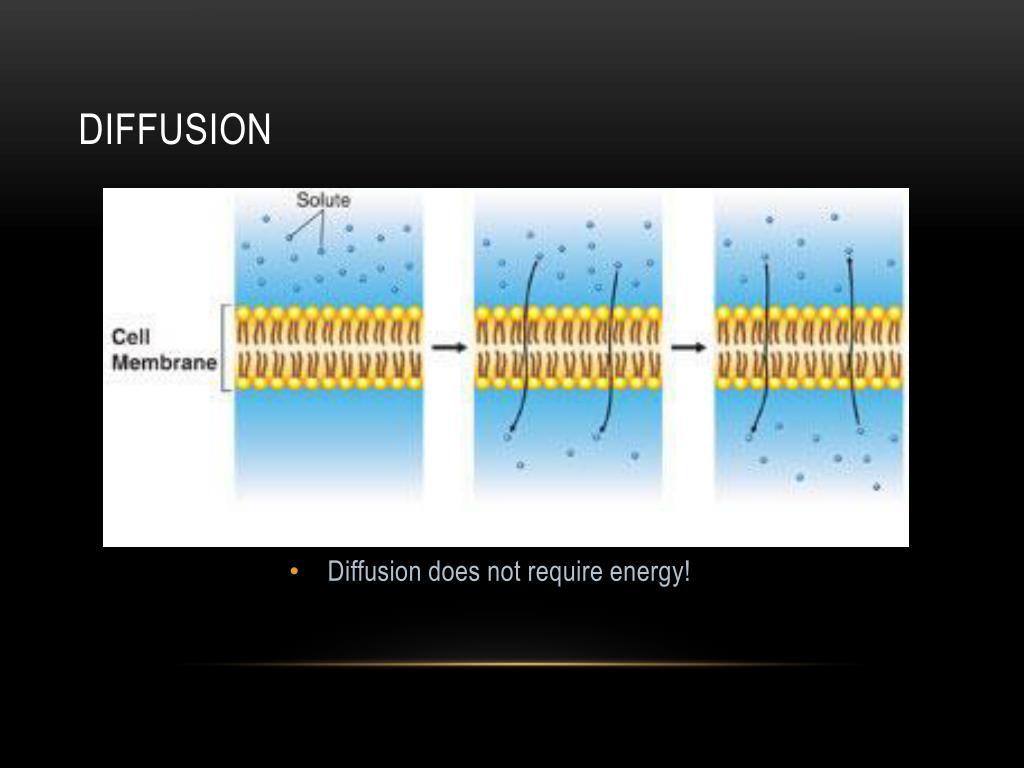 DIFFUSION

Solute

Cell Membrane

• Diffusion does not require energy!